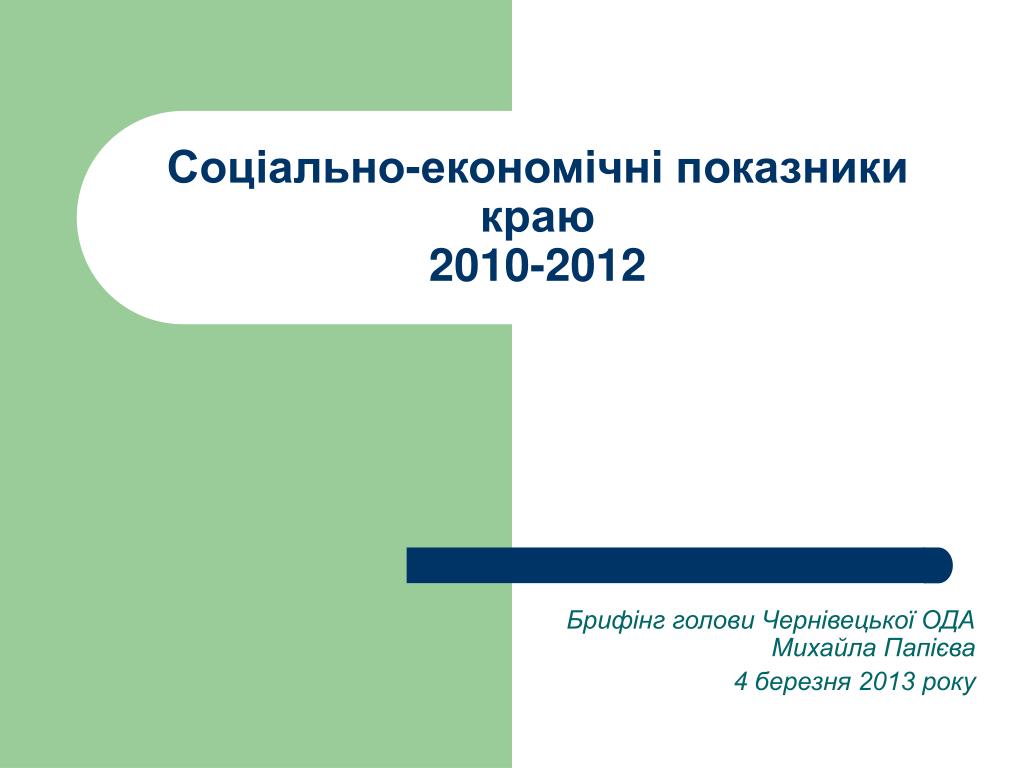 Соціально-економічні показники краю
2010-2012

Брифінг голови Чернівецької ОДА
Михайла Папієва
4 березня 2013 року